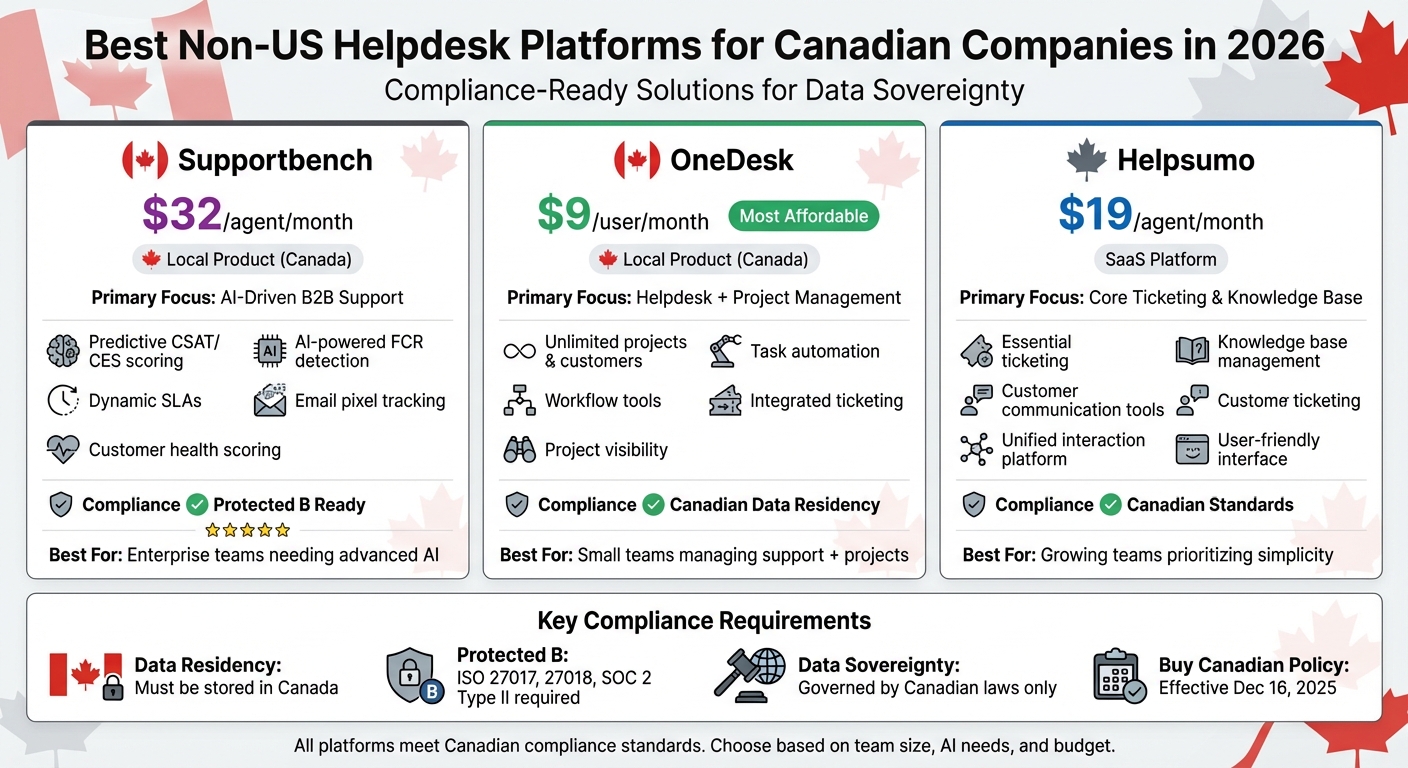 Best Non-US Helpdesk Platforms for Canadian Companies in 2026
Compliance-Ready Solutions for Data Sovereignty

Supportbench
$32/agent/month
Local Product (Canada)
Primary Focus: AI-Driven B2B Support
Predictive CSAT/ CES scoring
AI-powered FCR detection
Dynamic SLAs
Email pixel tracking
Customer health scoring
Compliance Protected B Ready
Best For: Enterprise teams needing advanced AI

OneDesk
$9/user/month Most Affordable
Local Product (Canada)
Primary Focus: Helpdesk + Project Management
Unlimited projects & customers
Task automation
Workflow tools
Integrated ticketing
Project visibility
Compliance Canadian Data Residency
Best For: Small teams managing support + projects

Helpsumo
$19/agent/month
SaaS Platform
Primary Focus: Core Ticketing & Knowledge Base
Essential ticketing
Knowledge base management
Customer communication tools
Custome ticketing
Unified interaction platform
User-friendly interface
Compliance Canadian Standards
Best For: Growing teams prioritizing simplicity

Key Compliance Requirements
Data Residency: Must be stored in Canada
Protected B: ISO 27017, 27018, SOC 2 Type II required
Data Sovereignty: Governed by Canadian laws only
Buy Canadian Policy: Effective Dec 16, 2025

All platforms meet Canadian compliance standards. Choose based on team size, AI needs, and budget.